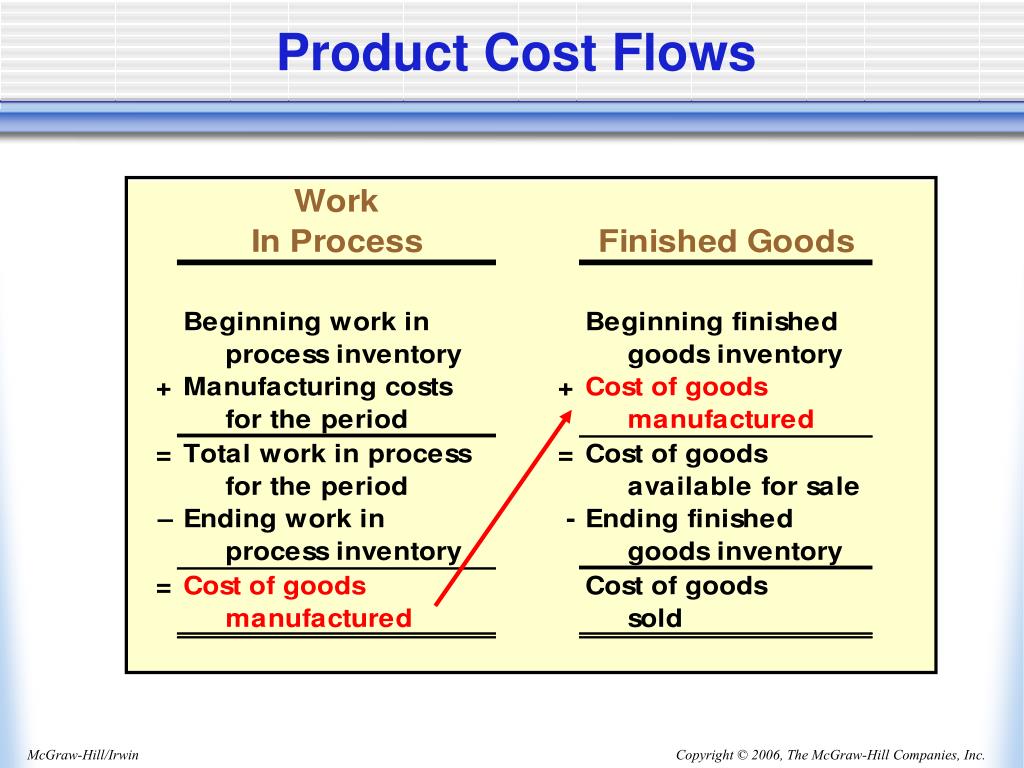 Product Cost Flows

Work In Process

Beginning work in process inventory
+ Manufacturing costs for the period
= Total work in process for the period
– Ending work in process inventory
= Cost of goods manufactured

Finished Goods

Beginning finished goods inventory
+ Cost of goods manufactured
= Cost of goods available for sale
- Ending finished goods inventory
Cost of goods sold

McGraw-Hill/Irwin

Copyright © 2006, The McGraw-Hill Companies, Inc.